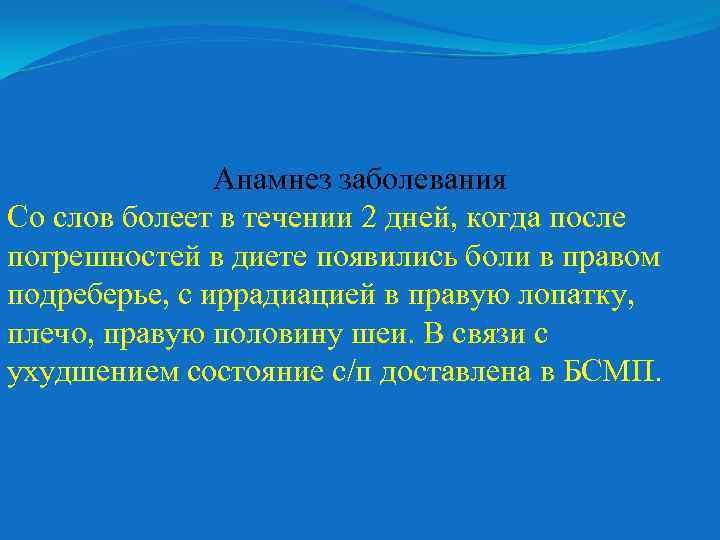 Анамнез заболевания

Со слов болеет в течении 2 дней, когда после погрешностей в диете появились боли в правом подреберье, с иррадиацией в правую лопатку, плечо, правую половину шеи. В связи с ухудшением состояние с/п доставлена в БСМП.